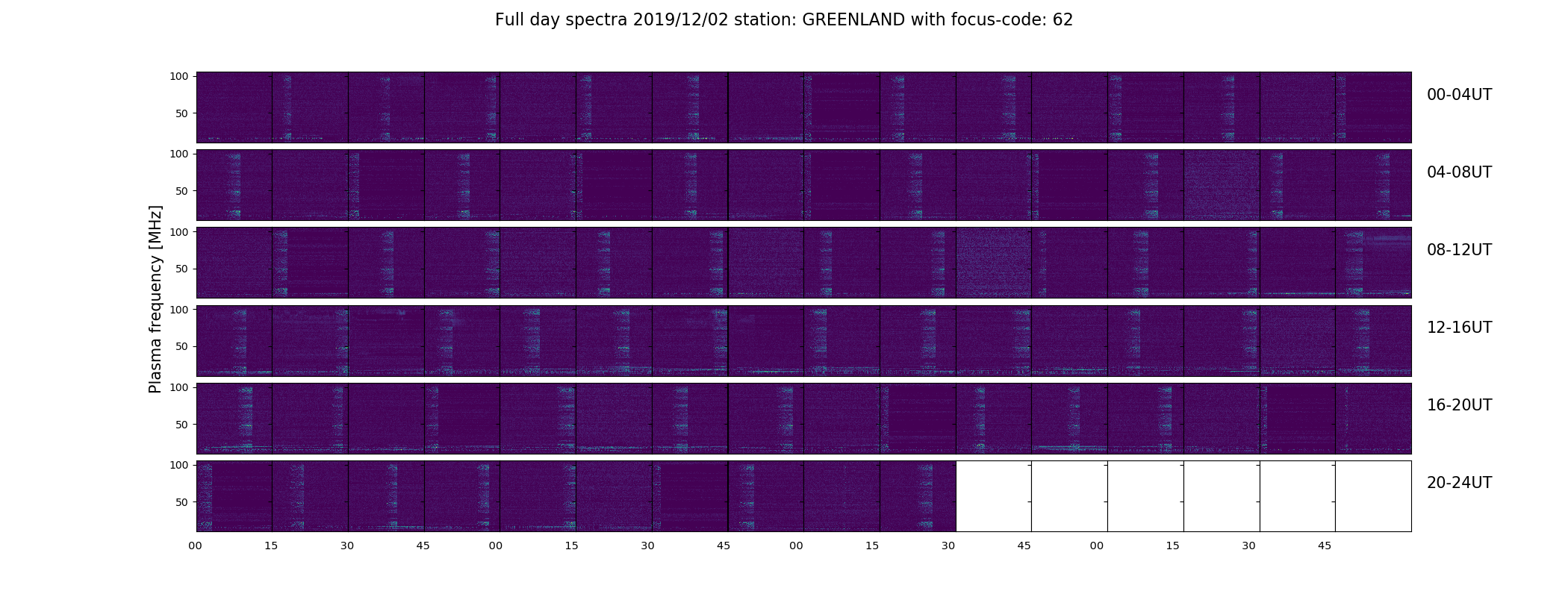 Full day spectra 2019/12/02 station: GREENLAND with focus-code: 62

Plasma frequency [MHz]

100
50
00-04UT

100
50
04-08UT

100
50
08-12UT

100
50
12-16UT

100
50
16-20UT

100
50
20-24UT

00 15 30 45 00 15 30 45 00 15 30 45 00 15 30 45